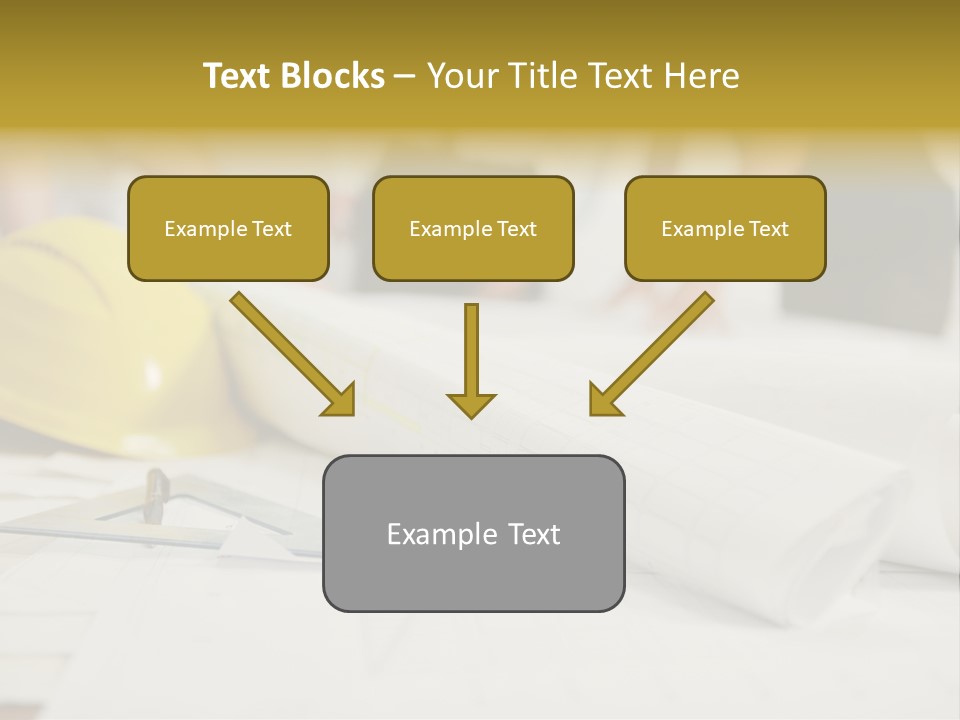 Text Blocks – Your Title Text Here

Example Text

Example Text

Example Text

Example Text